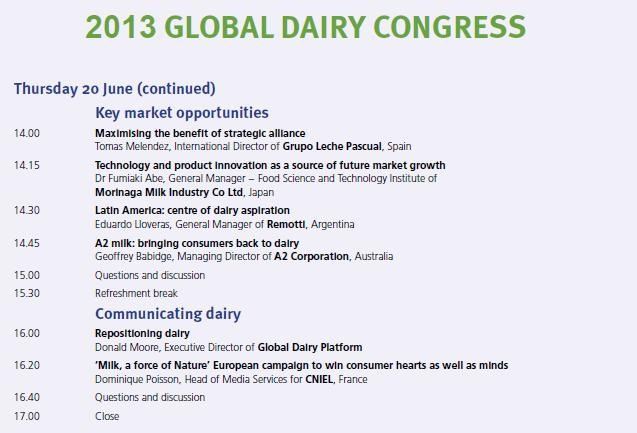 2013 GLOBAL DAIRY CONGRESS

Thursday 20 June (continued)

Key market opportunities

14.00 Maximising the benefit of strategic alliance
Tomas Melendez, International Director of Grupo Leche Pascual, Spain

14.15 Technology and product innovation as a source of future market growth
Dr Fumiaki Abe, General Manager – Food Science and Technology Institute of Morinaga Milk Industry Co Ltd, Japan

14.30 Latin America: centre of dairy aspiration
Eduardo Lloveras, General Manager of Remotti, Argentina

14.45 A2 milk: bringing consumers back to dairy
Geoffrey Babidge, Managing Director of A2 Corporation, Australia

15.00 Questions and discussion

15.30 Refreshment break

Communicating dairy

16.00 Repositioning dairy
Donald Moore, Executive Director of Global Dairy Platform

16.20 'Milk, a force of Nature' European campaign to win consumer hearts as well as minds
Dominique Poisson, Head of Media Services for CNIEL, France

16.40 Questions and discussion

17.00 Close